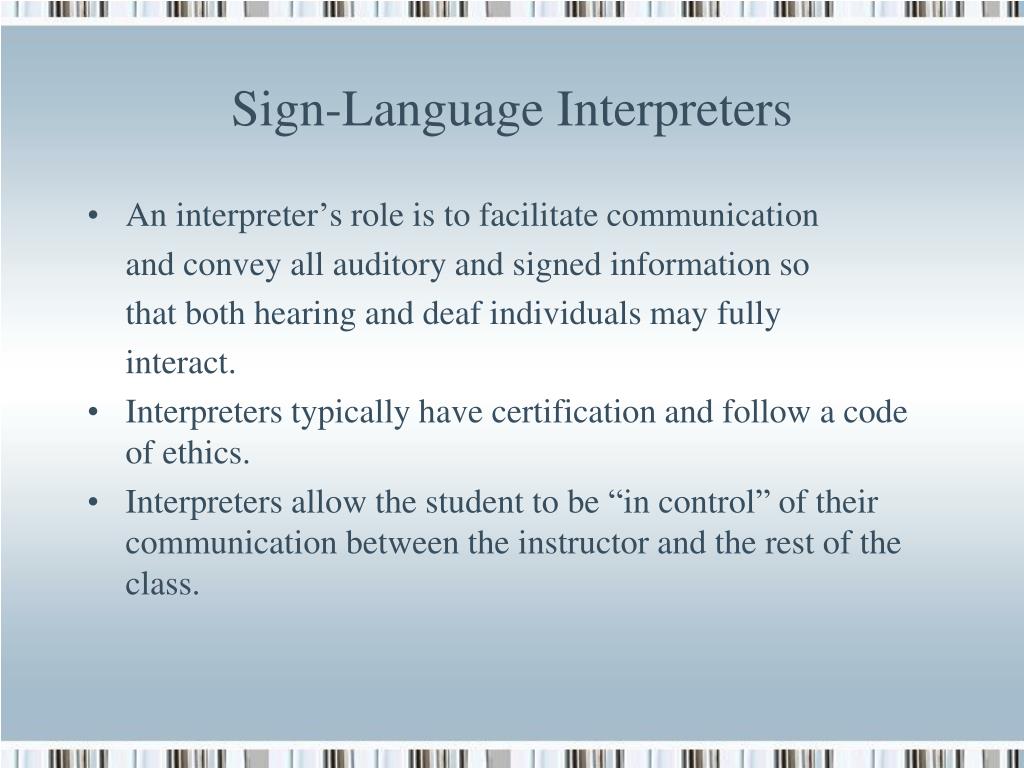 Sign-Language Interpreters

• An interpreter’s role is to facilitate communication and convey all auditory and signed information so that both hearing and deaf individuals may fully interact.
• Interpreters typically have certification and follow a code of ethics.
• Interpreters allow the student to be “in control” of their communication between the instructor and the rest of the class.